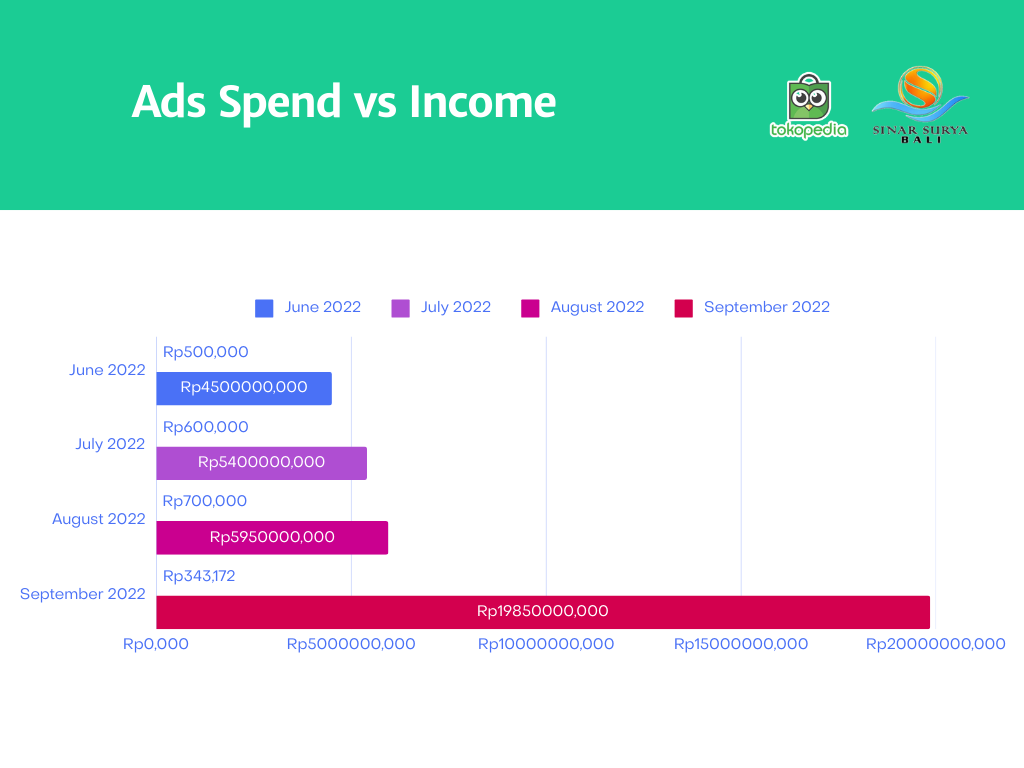 Ads Spend vs Income

tokopedia

SINAR SURYA BALI

June 2022 July 2022 August 2022 September 2022

June 2022
Rp500,000
Rp4500000,000

July 2022
Rp600,000
Rp5400000,000

August 2022
Rp700,000
Rp5950000,000

September 2022
Rp343,172
Rp19850000,000

Rp0,000 Rp5000000,000 Rp10000000,000 Rp15000000,000 Rp20000000,000